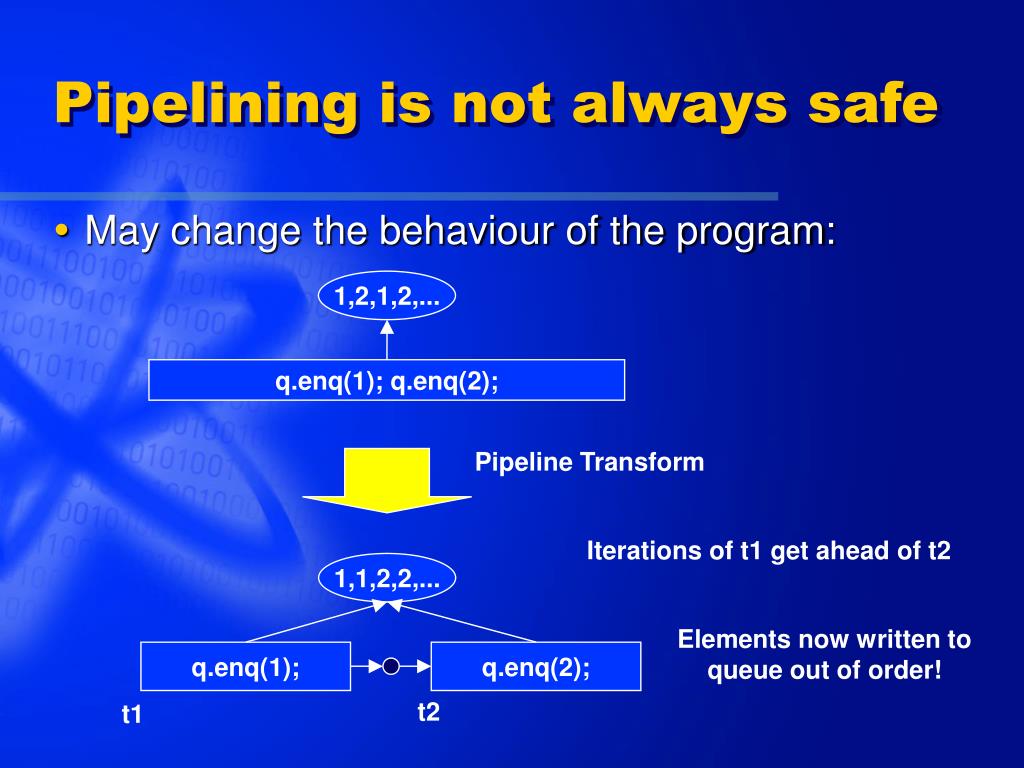 Pipelining is not always safe

• May change the behaviour of the program:

1,2,1,2,...

q.enq(1); q.enq(2);

Pipeline Transform

Iterations of t1 get ahead of t2

1,1,2,2,...

q.enq(1);

q.enq(2);

Elements now written to queue out of order!

t1

t2